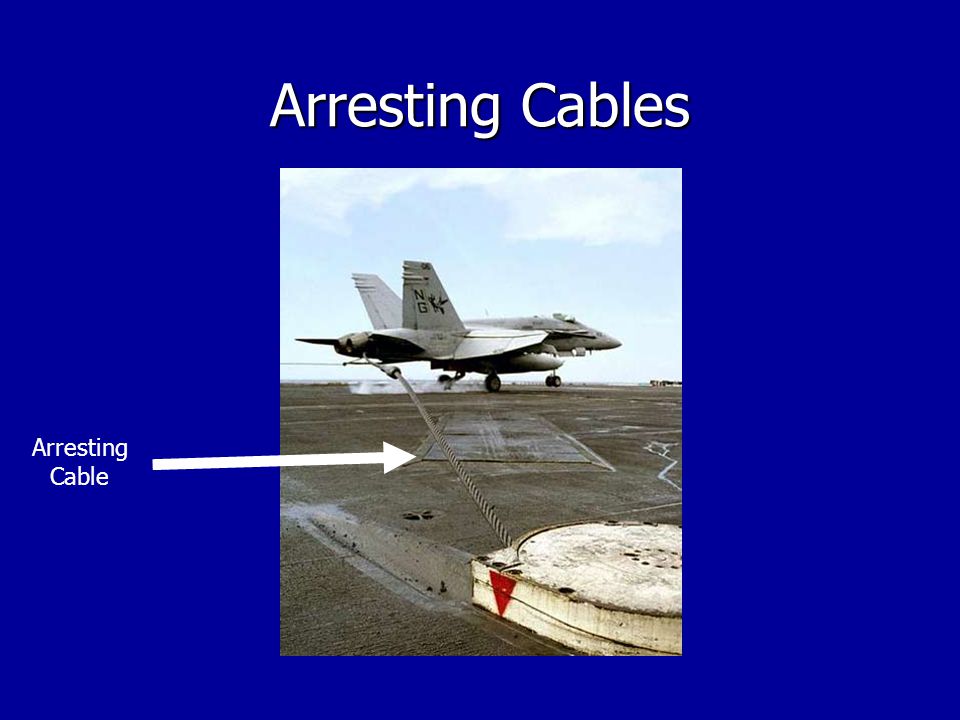 Arresting Cables

Arresting Cable

NG